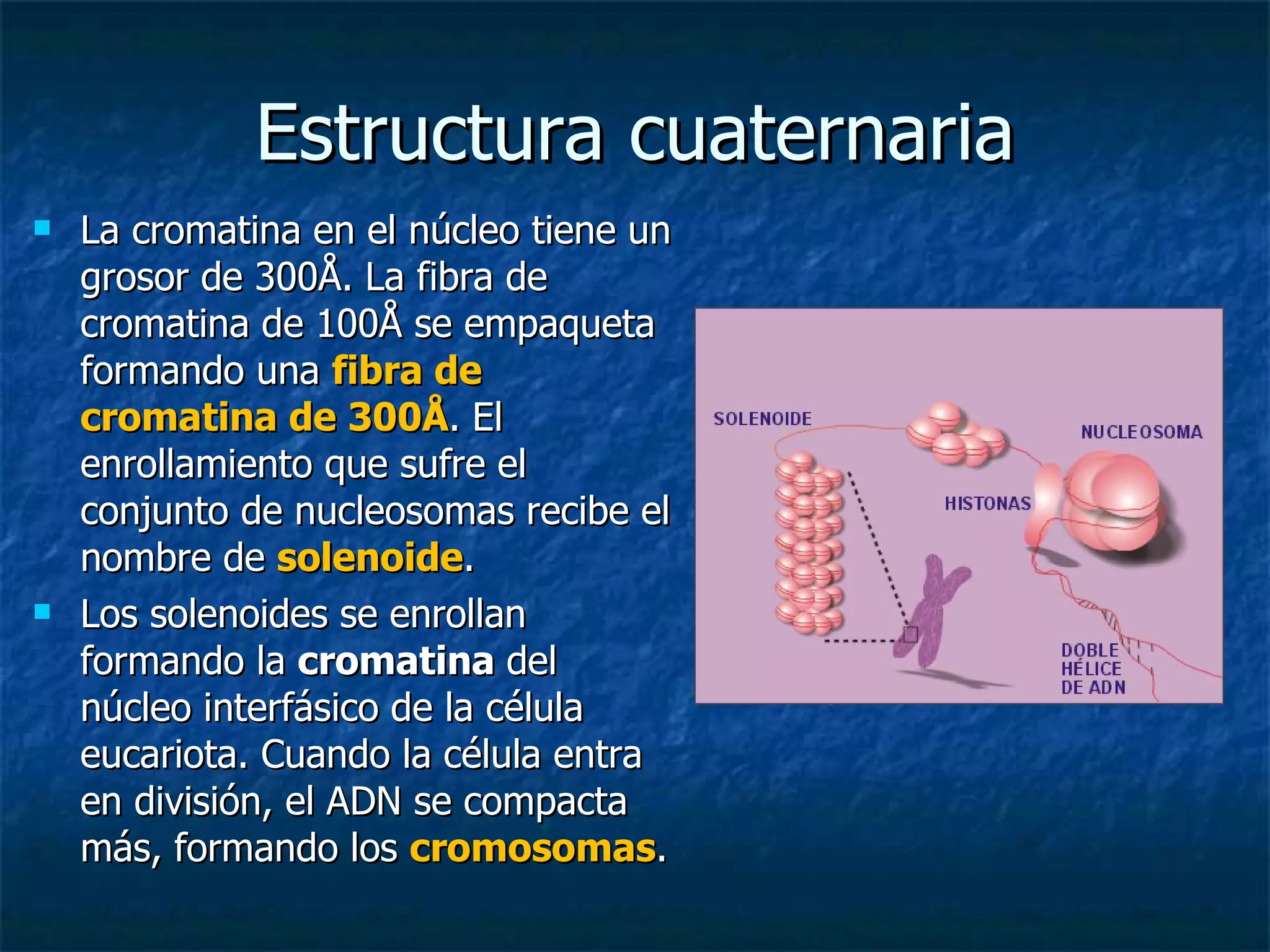 Estructura cuaternaria

La cromatina en el núcleo tiene un grosor de 300Å. La fibra de cromatina de 100Å se empaqueta formando una fibra de cromatina de 300Å. El enrollamiento que sufre el conjunto de nucleosomas recibe el nombre de solenoide.

Los solenoides se enrollan formando la cromatina del núcleo interfásico de la célula eucariota. Cuando la célula entra en división, el ADN se compacta más, formando los cromosomas.

SOLENOIDE

NUCLEOSOMA

HISTONAS

DOBLE HÉLICE DE ADN